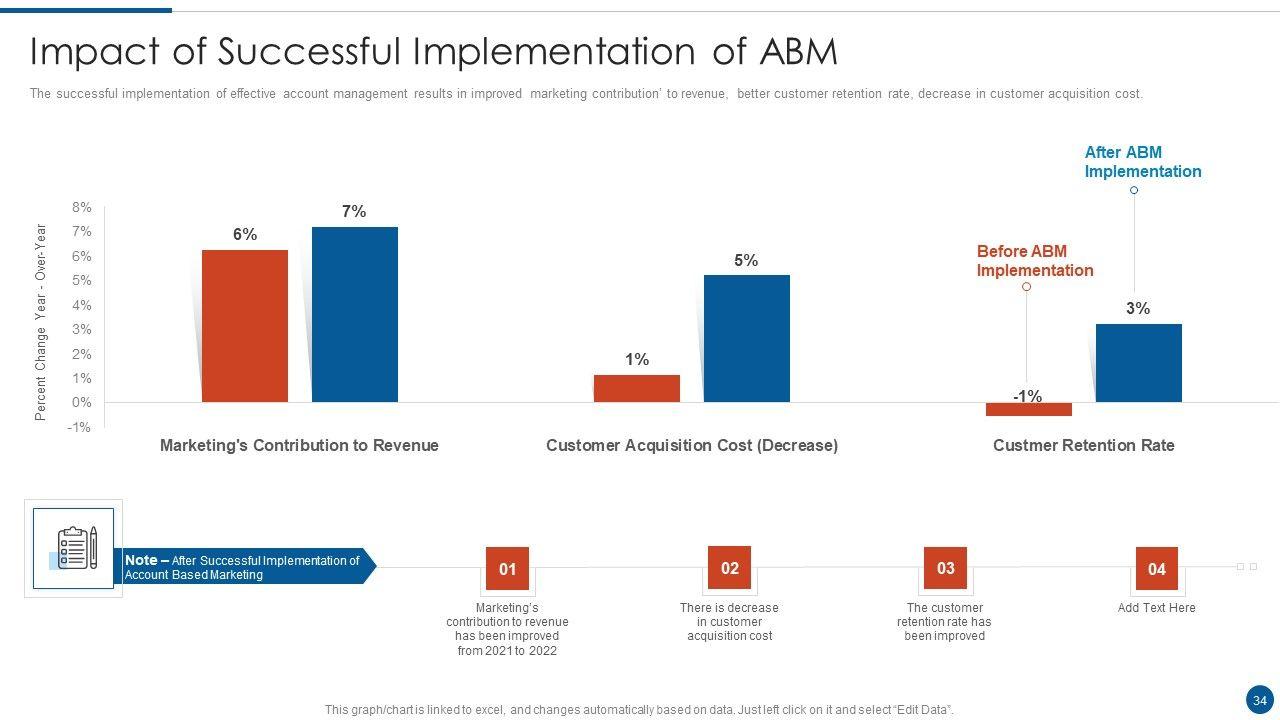 Impact of Successful Implementation of ABM

The successful implementation of effective account management results in improved marketing contribution' to revenue, better customer retention rate, decrease in customer acquisition cost.

After ABM Implementation

Before ABM Implementation

Percent Change Year - Over-Year

8%
7%
6%
5%
4%
3%
2%
1%
0%
-1%

6%
7%
1%
5%
-1%
3%

Marketing's Contribution to Revenue
Customer Acquisition Cost (Decrease)
Custmer Retention Rate

Note – After Successful Implementation of Account Based Marketing

01
Marketing's contribution to revenue has been improved from 2021 to 2022

02
There is decrease in customer acquisition cost

03
The customer retention rate has been improved

04
Add Text Here

This graph/chart is linked to excel, and changes automatically based on data. Just left click on it and select "Edit Data".

34